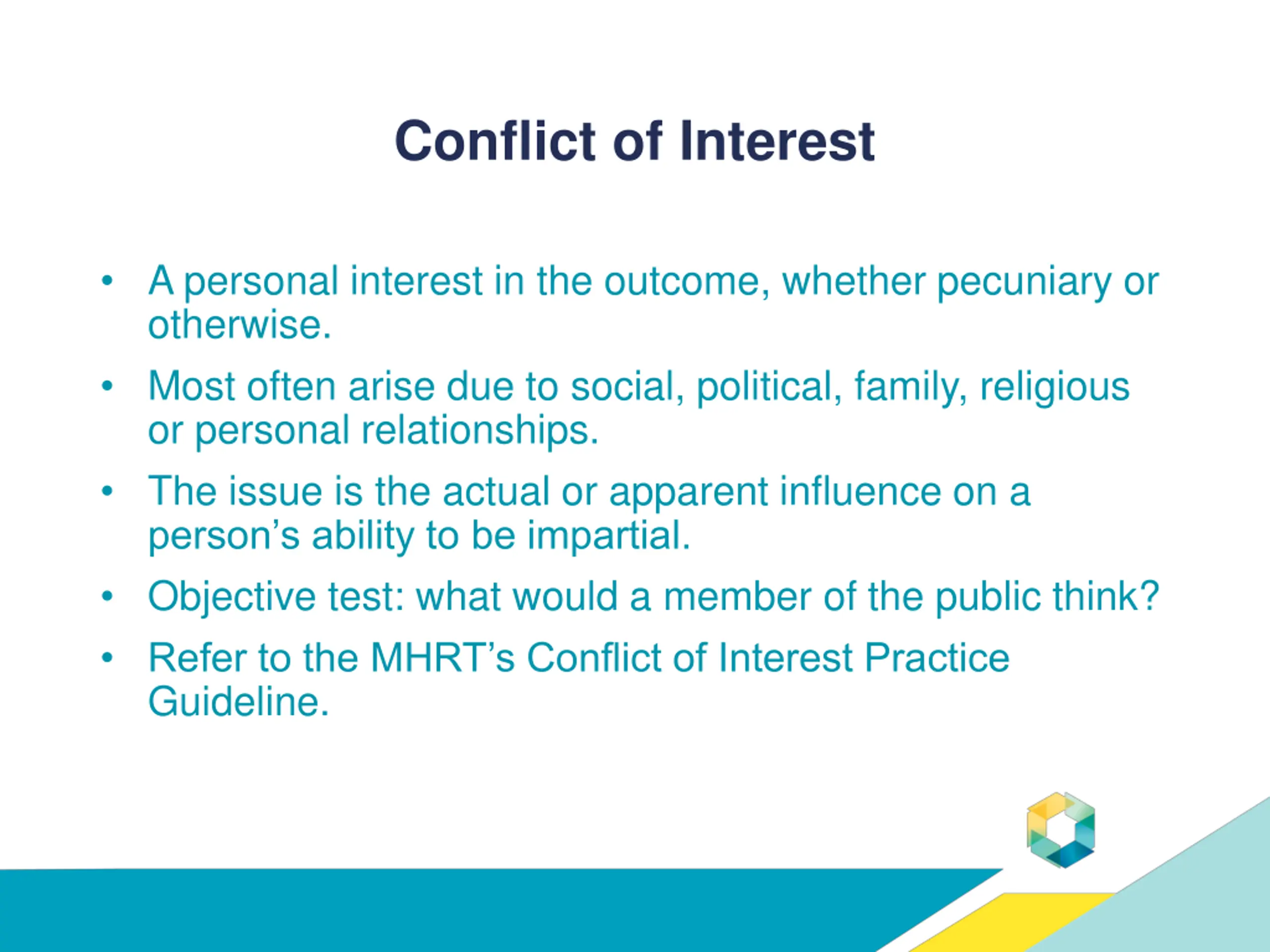 Conflict of Interest

• A personal interest in the outcome, whether pecuniary or otherwise.

• Most often arise due to social, political, family, religious or personal relationships.

• The issue is the actual or apparent influence on a person’s ability to be impartial.

• Objective test: what would a member of the public think?

• Refer to the MHRT’s Conflict of Interest Practice Guideline.